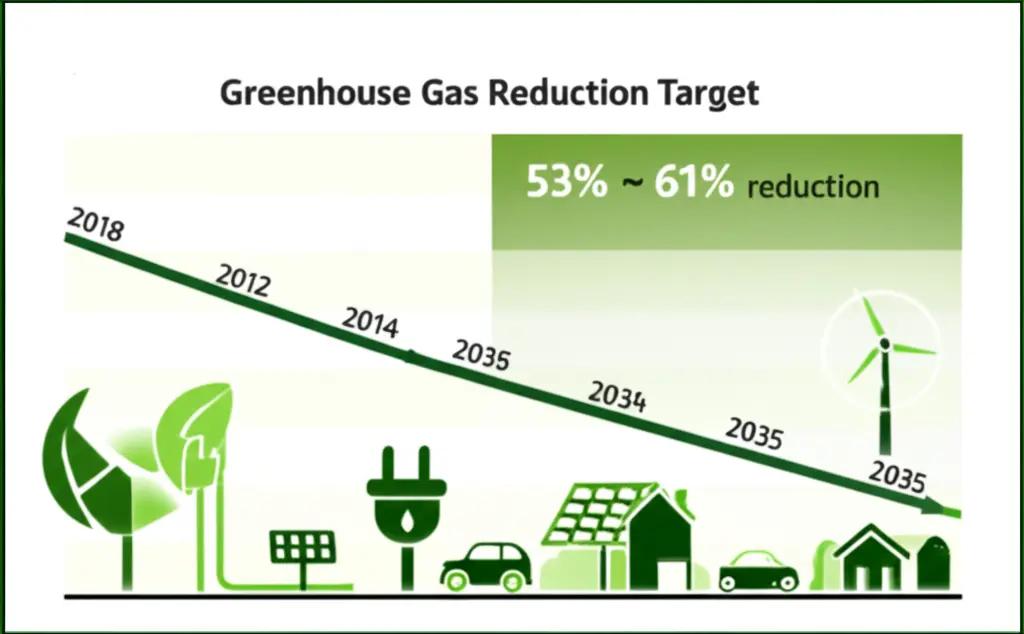 Greenhouse Gas Reduction Target

53% ~ 61% reduction

2018
2012
2014
2035
2034
2035
2035